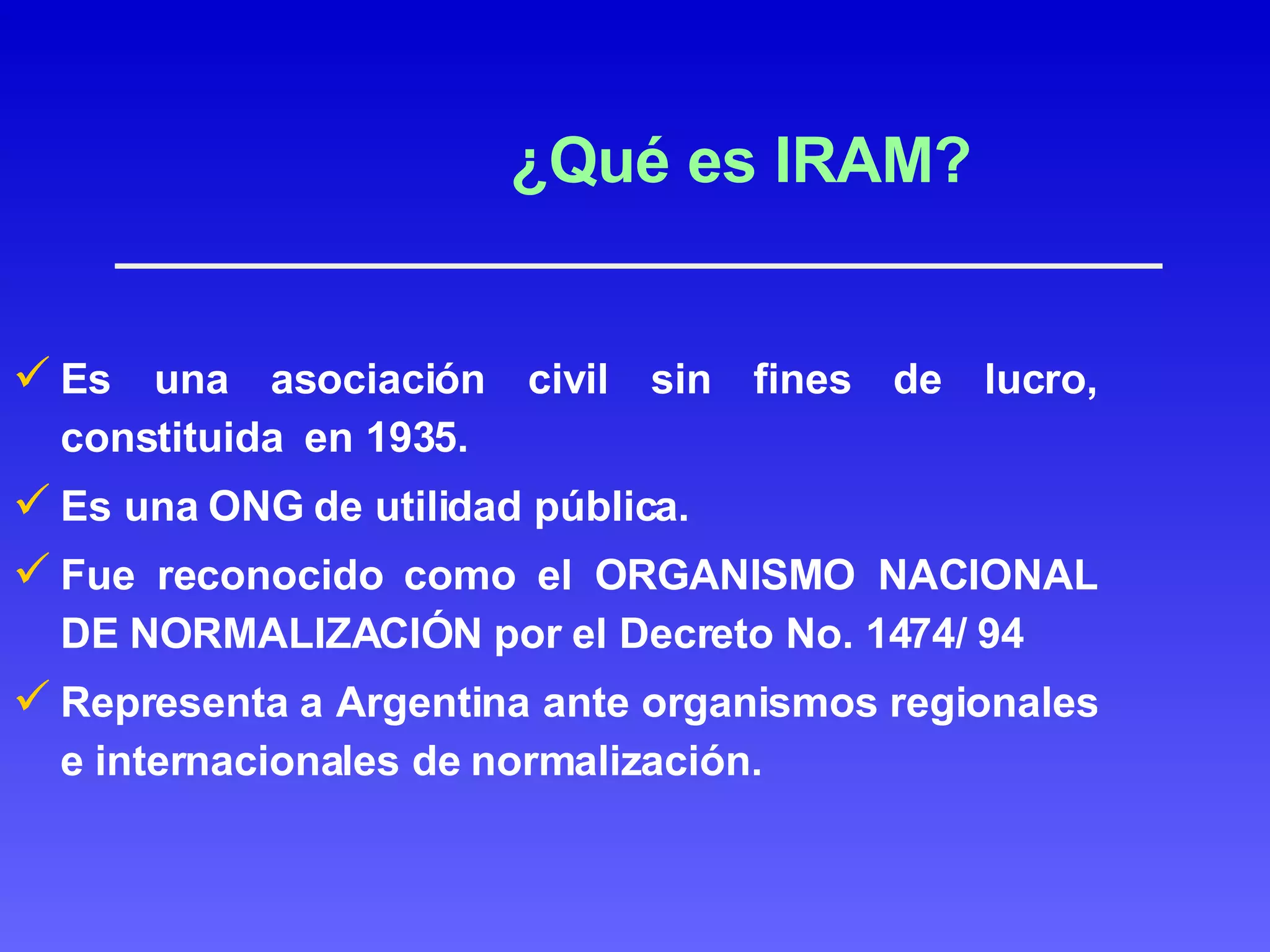 ¿Qué es IRAM?

✓ Es una asociación civil sin fines de lucro, constituida en 1935.

✓ Es una ONG de utilidad pública.

✓ Fue reconocido como el ORGANISMO NACIONAL DE NORMALIZACIÓN por el Decreto No. 1474/ 94

✓ Representa a Argentina ante organismos regionales e internacionales de normalización.